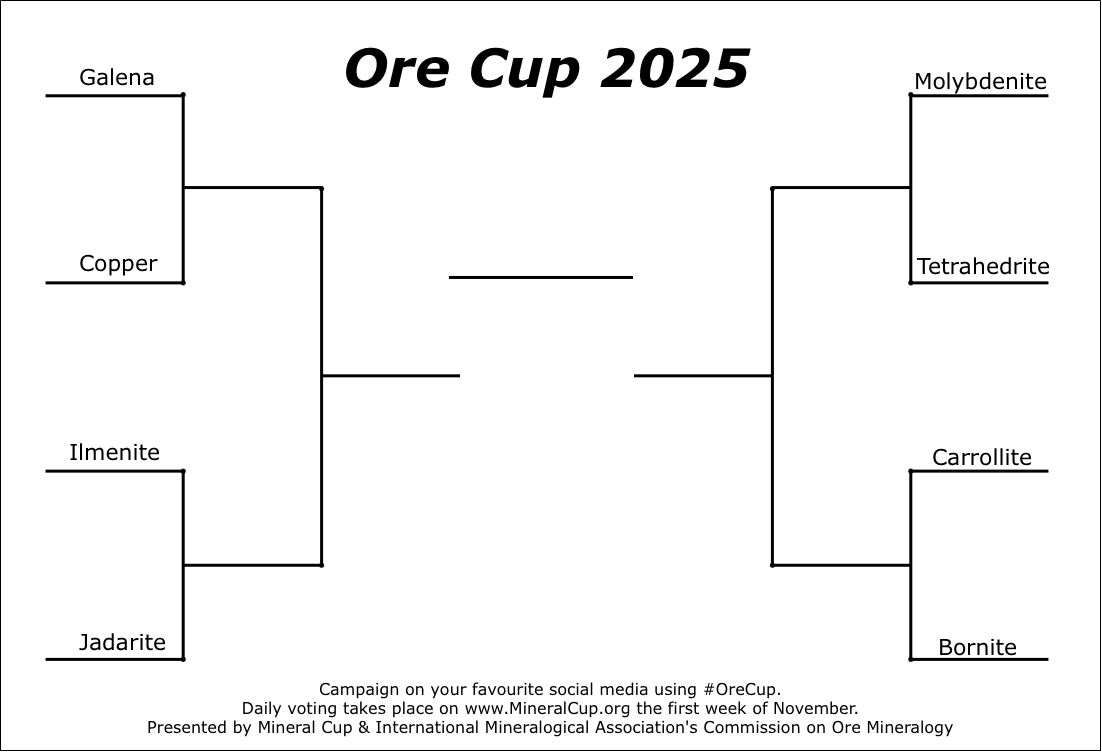 Ore Cup 2025

Galena

Copper

Ilmenite

Jadarite

Molybdenite

Tetrahedrite

Carrollite

Bornite

Campaign on your favourite social media using #OreCup.
Daily voting takes place on www.MineralCup.org the first week of November.
Presented by Mineral Cup & International Mineralogical Association's Commission on Ore Mineralogy